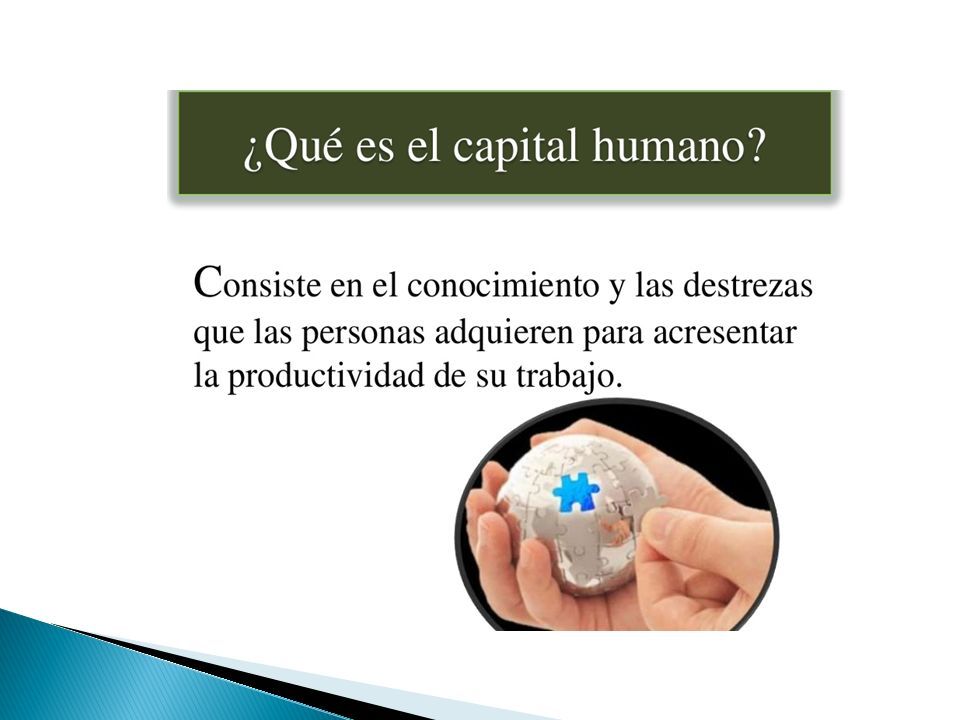 ¿Qué es el capital humano?

Consiste en el conocimiento y las destrezas que las personas adquieren para acresentar la productividad de su trabajo.